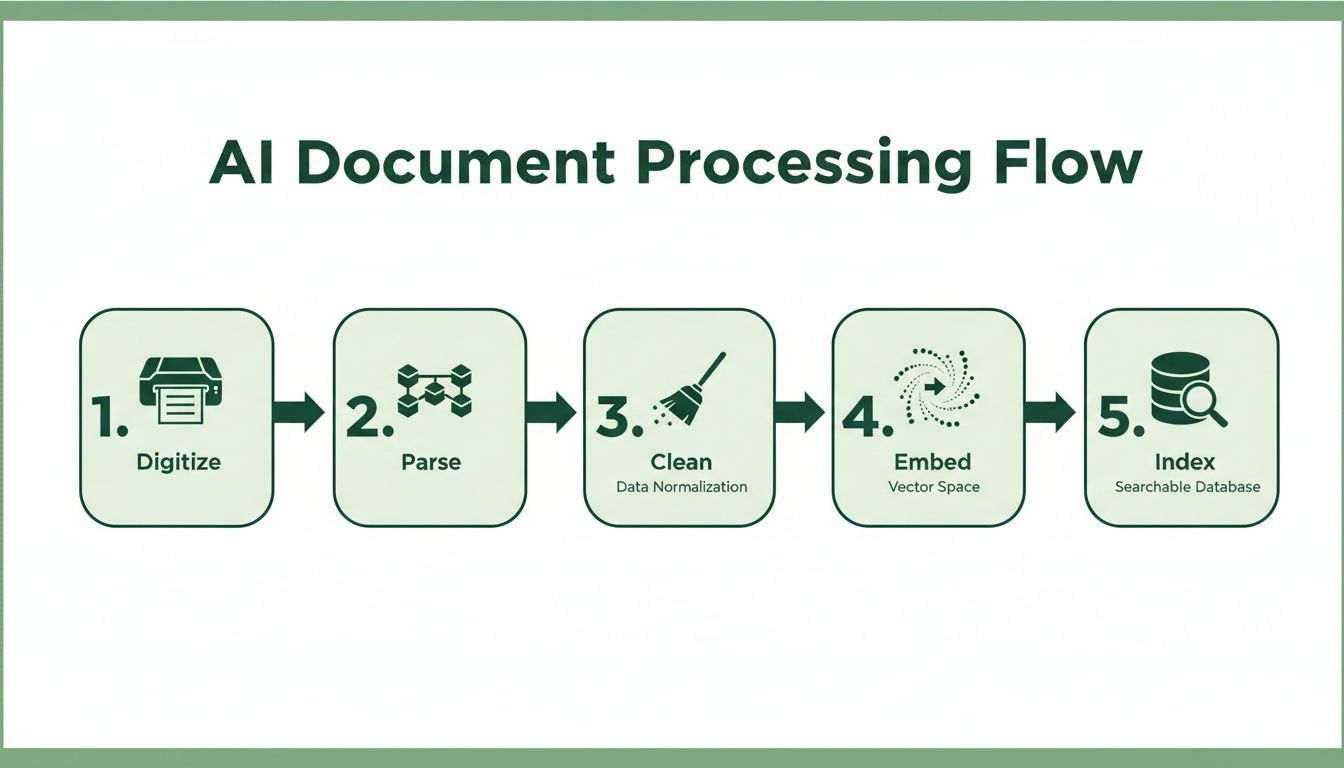 AI Document Processing Flow

1. Digitize

2. Parse

3. Clean
Data Normalization

4. Embed
Vector Space

5. Index
Searchable Database